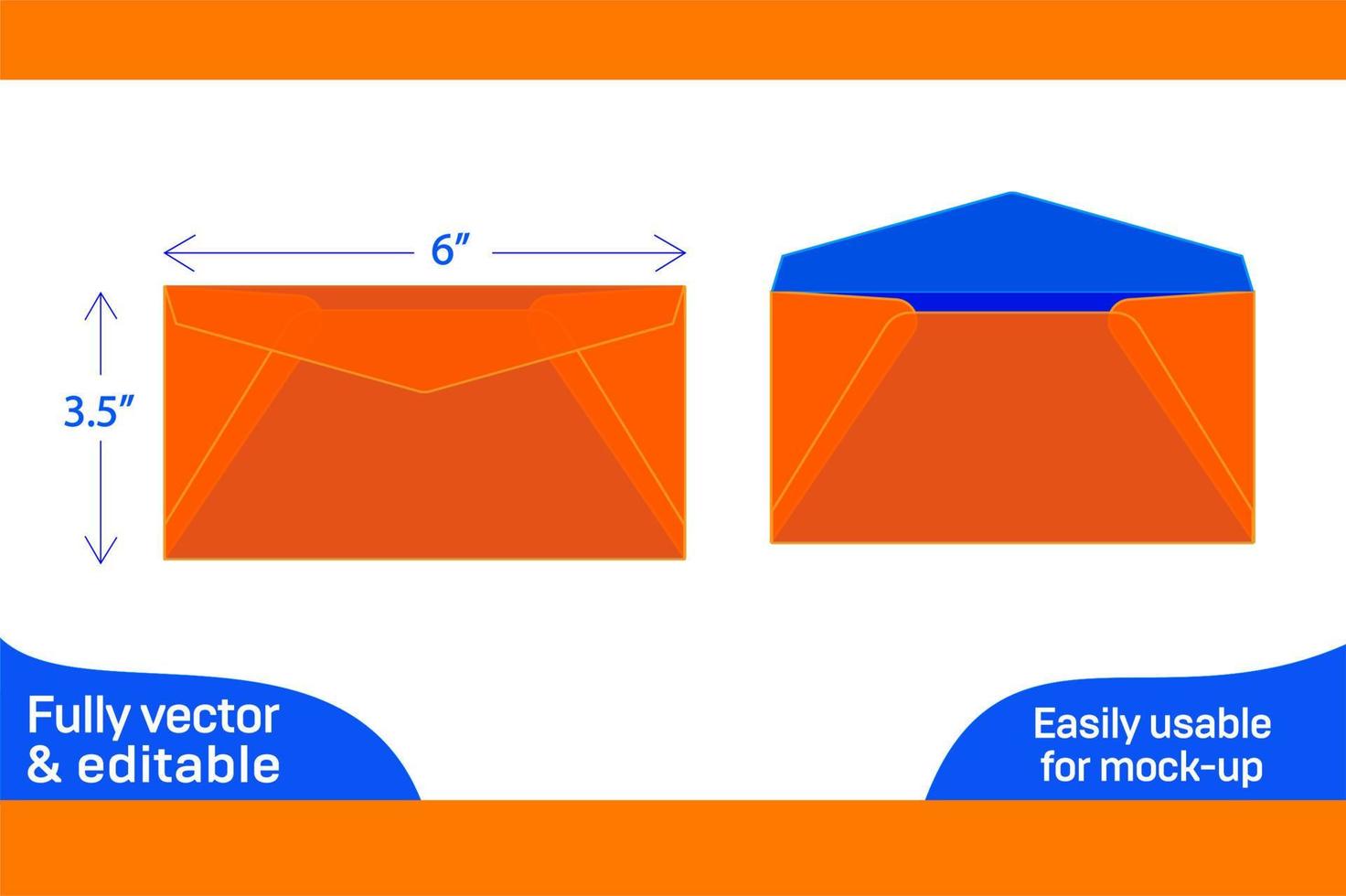 6″

3.5″

Fully vector
& editable

Easily usable
for mock-up